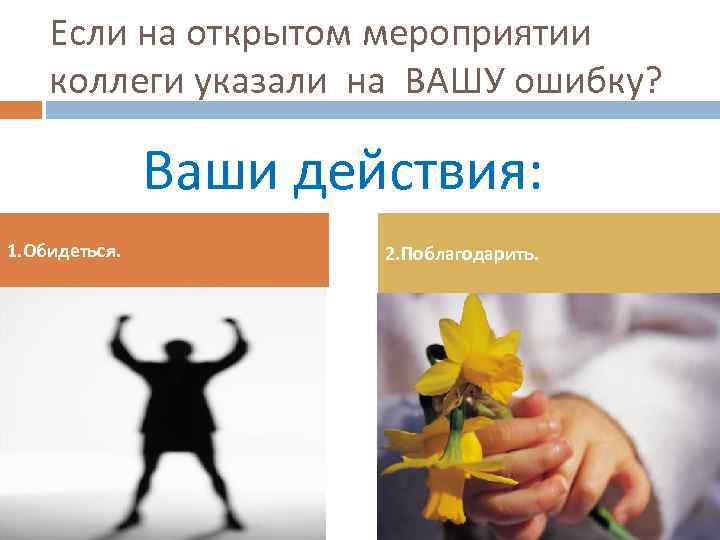 Если на открытом мероприятии коллеги указали на ВАШУ ошибку?

Ваши действия:

1.Обидеться.

2.Поблагодарить.